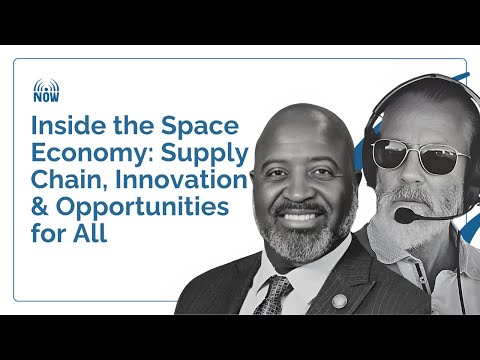 NOW

Inside the Space Economy: Supply Chain, Innovation & Opportunities for All